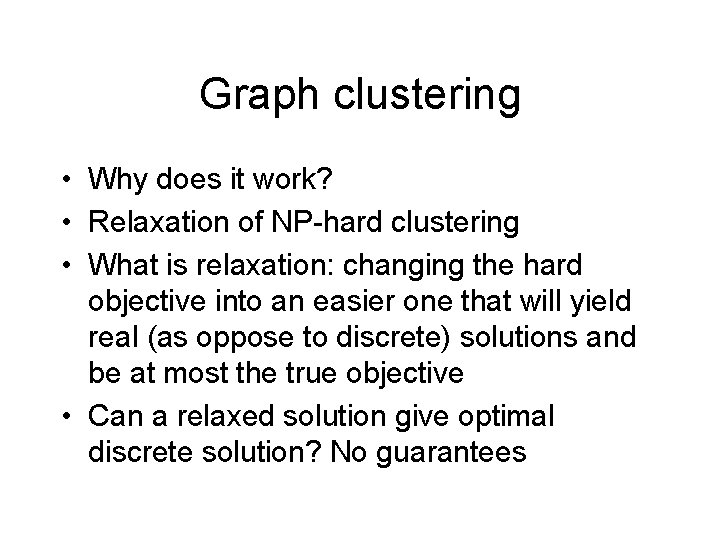 Graph clustering

• Why does it work?
• Relaxation of NP-hard clustering
• What is relaxation: changing the hard objective into an easier one that will yield real (as oppose to discrete) solutions and be at most the true objective
• Can a relaxed solution give optimal discrete solution? No guarantees